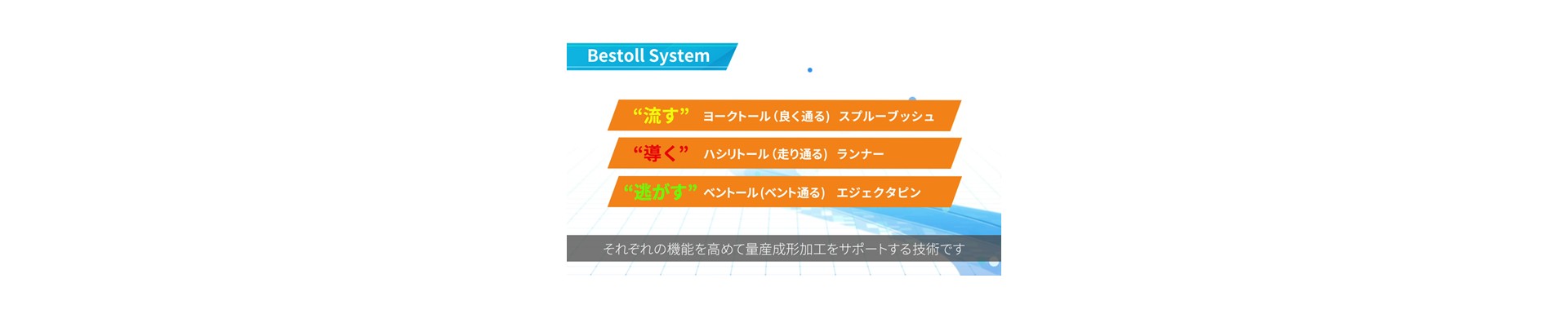 Bestoll System

“流す” ヨークトール（良く通る） スプルーブッシュ

“導く” ハシリトール（走り通る） ランナー

“逃がす” ベントール（ベント通る） エジェクタピン

それぞれの機能を高めて量産成形加工をサポートする技術です